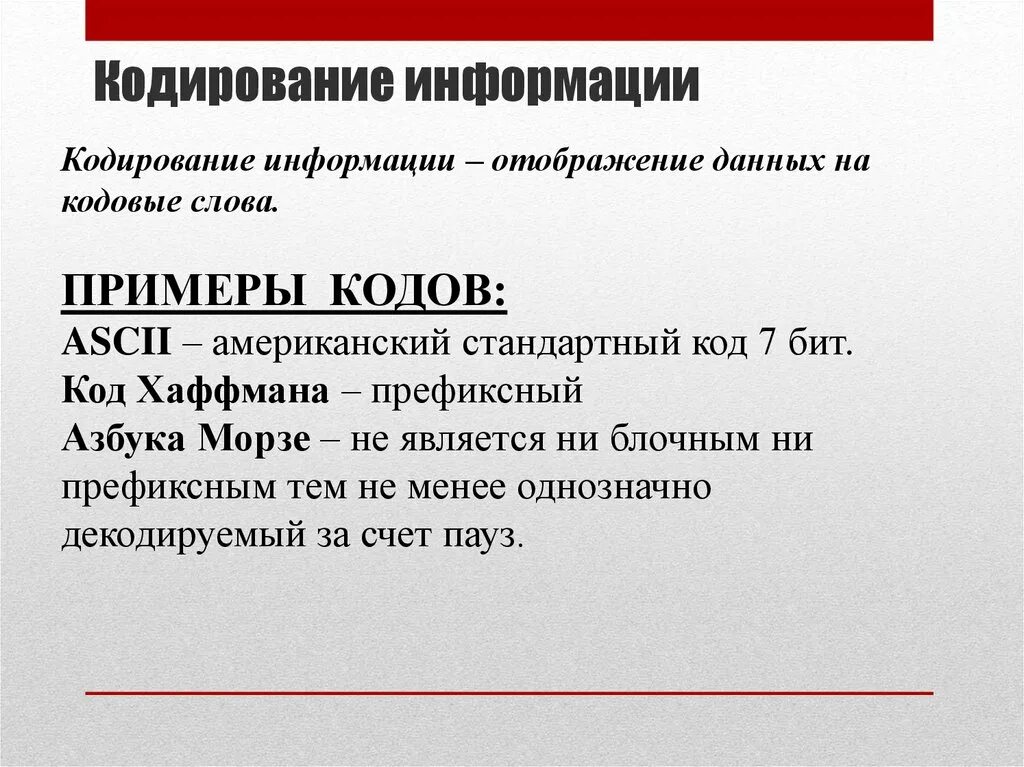 Кодирование информации

Кодирование информации – отображение данных на кодовые слова.

ПРИМЕРЫ КОДОВ:
ASCII – американский стандартный код 7 бит.
Код Хаффмана – префиксный
Азбука Морзе – не является ни блочным ни префиксным тем не менее однозначно декодируемый за счет пауз.